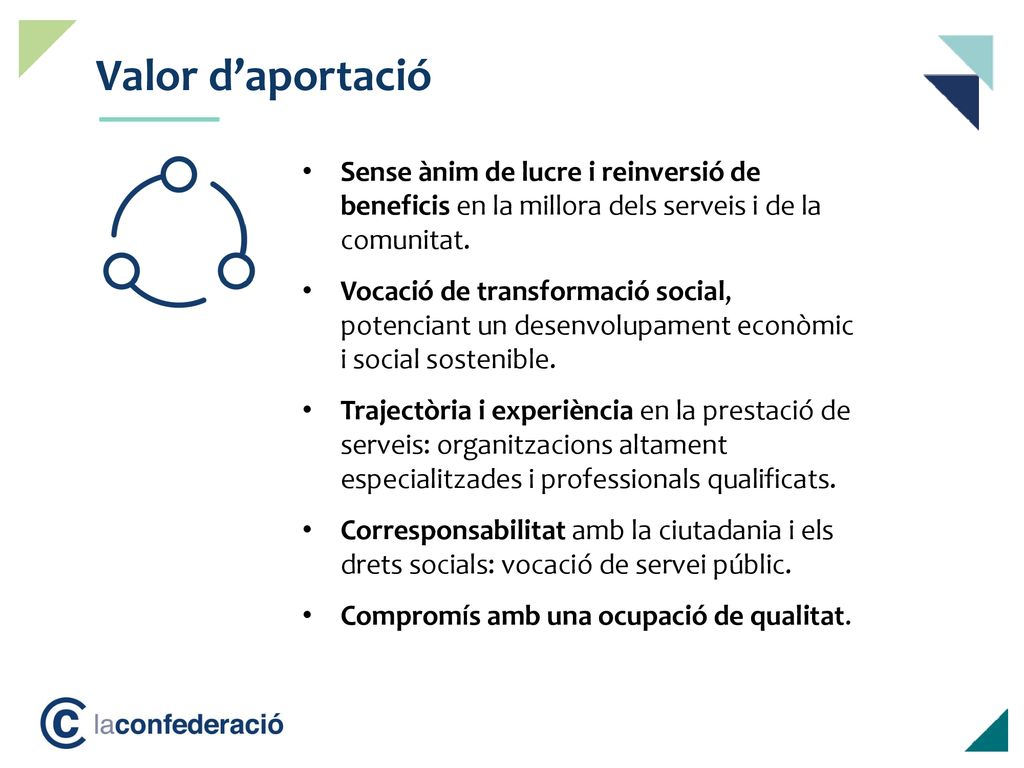 Valor d’aportació

• Sense ànim de lucre i reinversió de beneficis en la millora dels serveis i de la comunitat.

• Vocació de transformació social, potenciant un desenvolupament econòmic i social sostenible.

• Trajectòria i experiència en la prestació de serveis: organitzacions altament especialitzades i professionals qualificats.

• Corresponsabilitat amb la ciutadania i els drets socials: vocació de servei públic.

• Compromís amb una ocupació de qualitat.

laconfederació